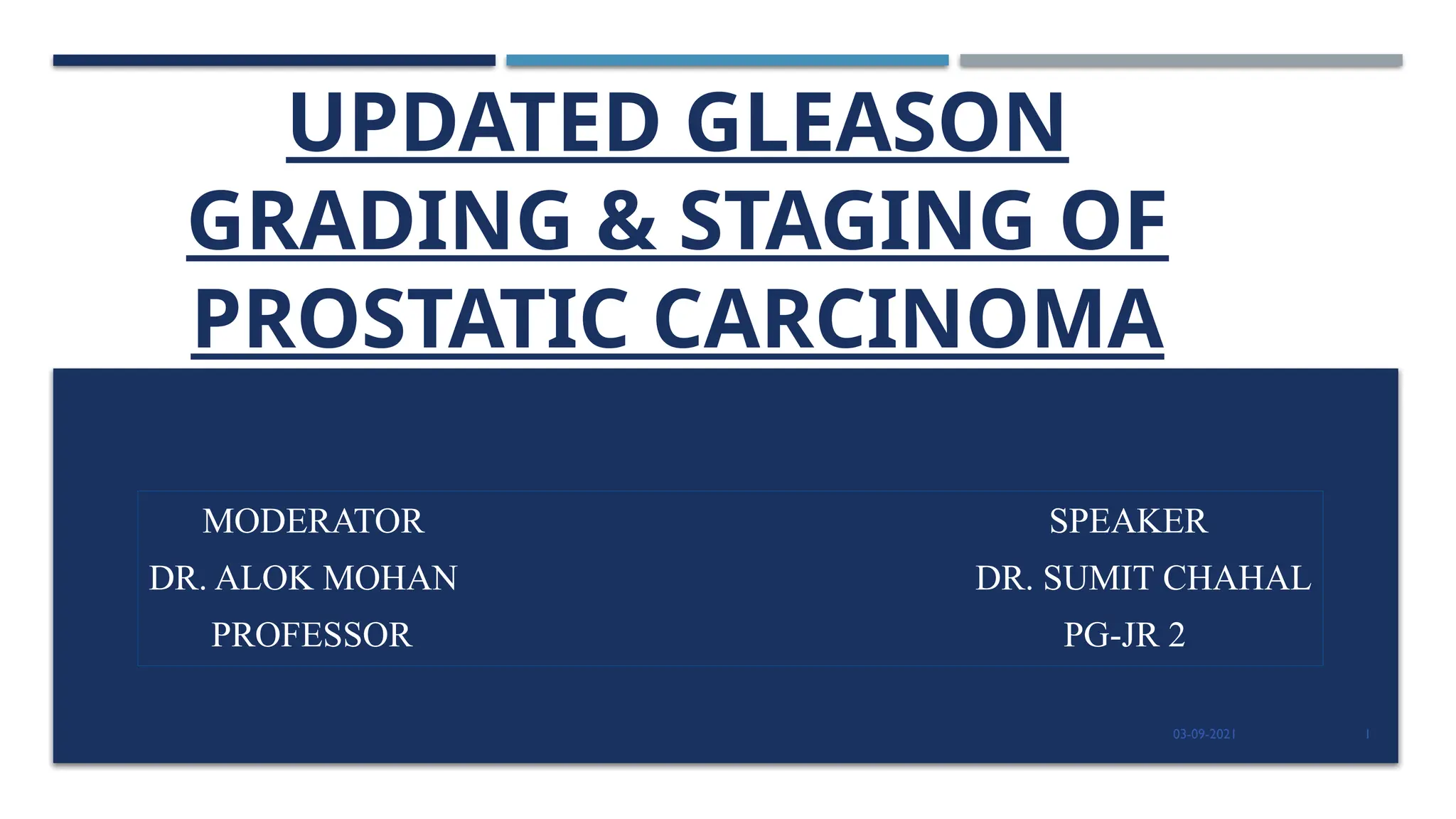 UPDATED GLEASON GRADING & STAGING OF PROSTATIC CARCINOMA

MODERATOR
DR. ALOK MOHAN
PROFESSOR

SPEAKER
DR. SUMIT CHAHAL
PG-JR 2

03-09-2021

1